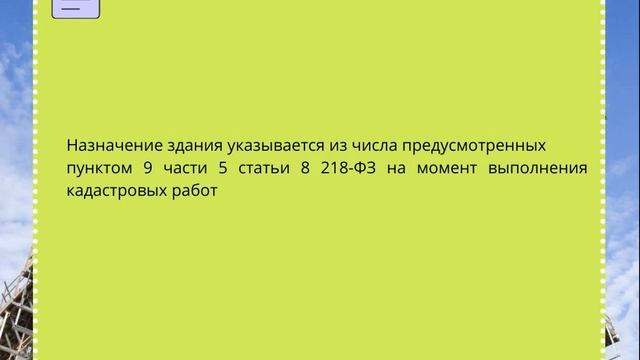 Назначение здания указывается из числа предусмотренных пунктом 9 части 5 статьи 8 218-ФЗ на момент выполнения кадастровых работ